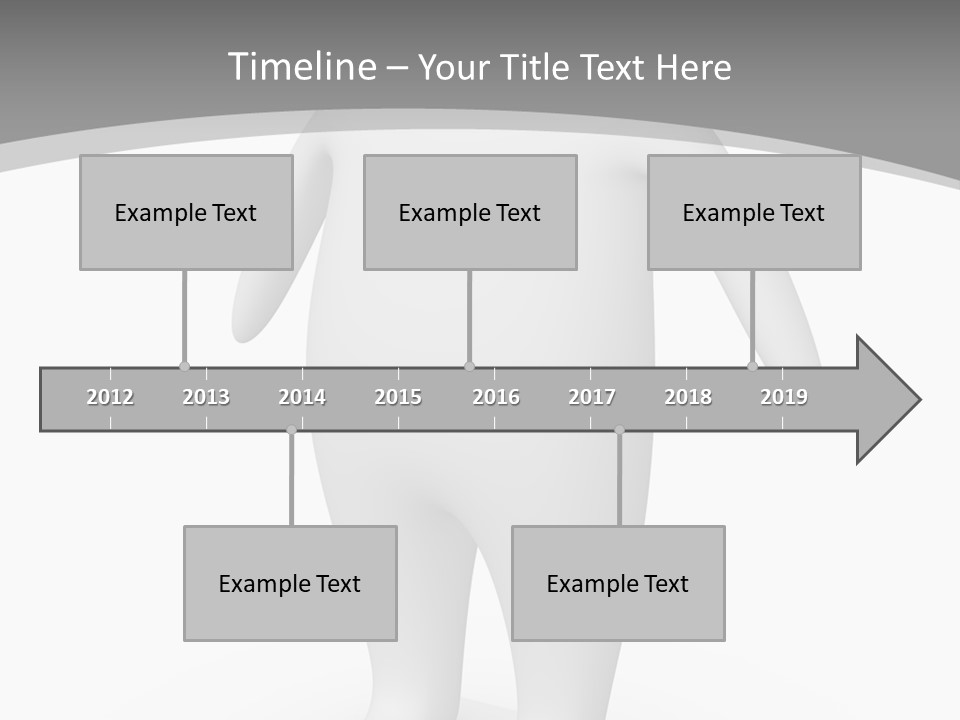 Timeline – Your Title Text Here

Example Text

Example Text

Example Text

2012 2013 2014 2015 2016 2017 2018 2019

Example Text

Example Text